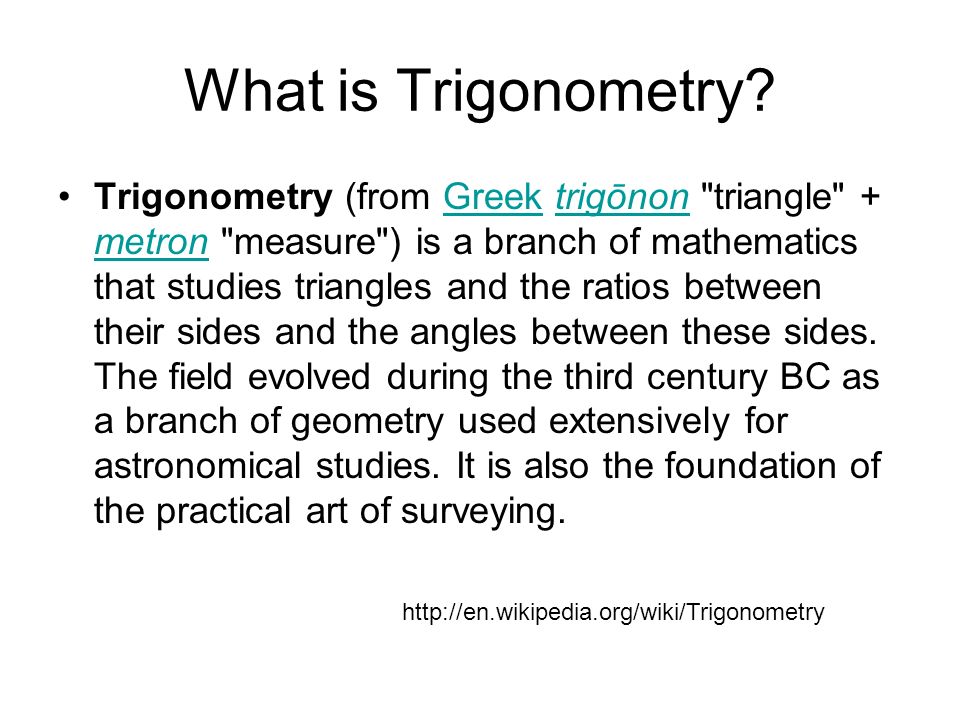 What is Trigonometry?

• Trigonometry (from Greek trigōnon "triangle" + metron "measure") is a branch of mathematics that studies triangles and the ratios between their sides and the angles between these sides. The field evolved during the third century BC as a branch of geometry used extensively for astronomical studies. It is also the foundation of the practical art of surveying.

http://en.wikipedia.org/wiki/Trigonometry